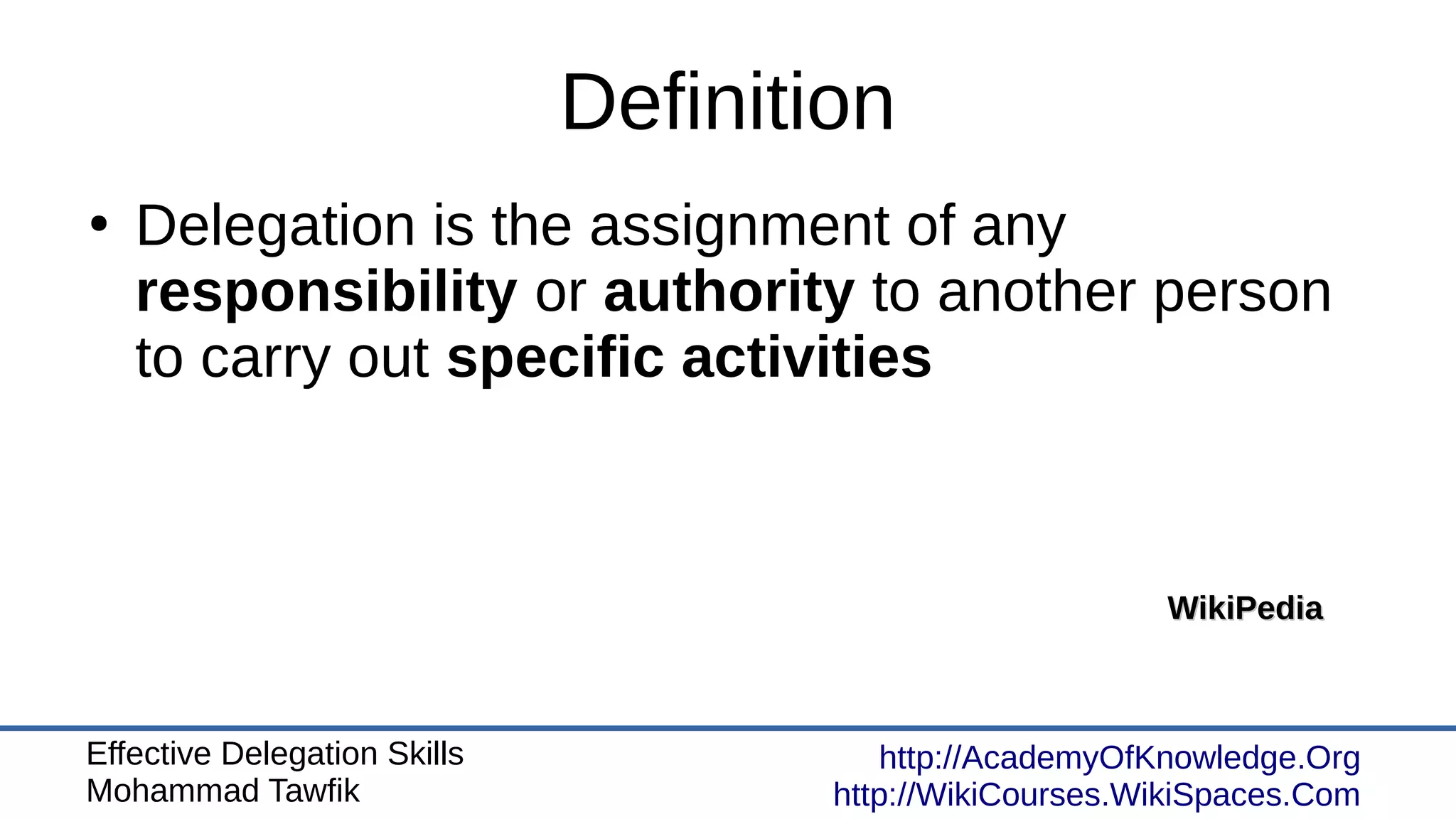 Definition

• Delegation is the assignment of any responsibility or authority to another person to carry out specific activities

WikiPedia

Effective Delegation Skills
Mohammad Tawfik

http://AcademyOfKnowledge.Org
http://WikiCourses.WikiSpaces.Com